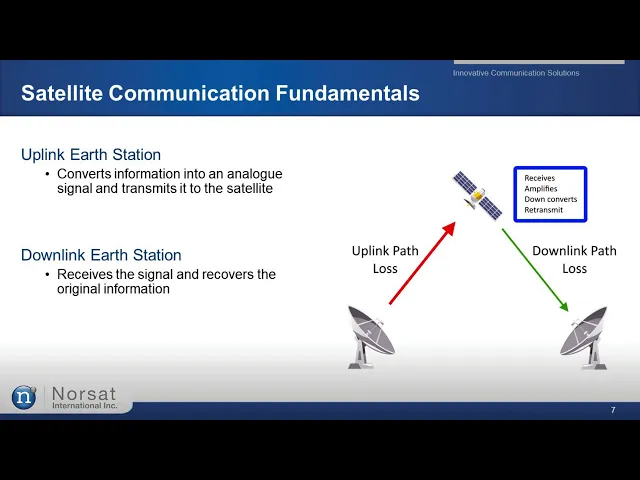 Innovative Communication Solutions

Satellite Communication Fundamentals

Uplink Earth Station
• Converts information into an analogue signal and transmits it to the satellite

Downlink Earth Station
• Receives the signal and recovers the original information

Receives
Amplifies
Down converts
Retransmit

Uplink Path Loss

Downlink Path Loss

n Norsat International Inc.

7